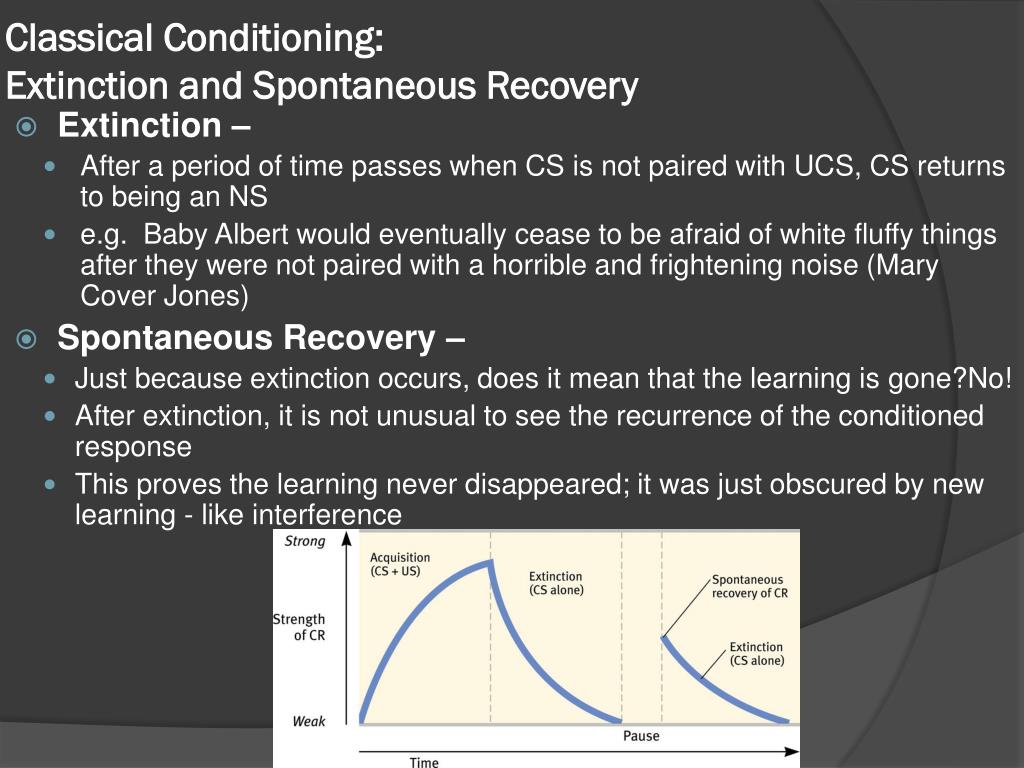 Classical Conditioning:
Extinction and Spontaneous Recovery

Extinction –

After a period of time passes when CS is not paired with UCS, CS returns to being an NS

e.g. Baby Albert would eventually cease to be afraid of white fluffy things after they were not paired with a horrible and frightening noise (Mary Cover Jones)

Spontaneous Recovery –

Just because extinction occurs, does it mean that the learning is gone?No!

After extinction, it is not unusual to see the recurrence of the conditioned response

This proves the learning never disappeared; it was just obscured by new learning - like interference

Strong

Strength of CR

Weak

Acquisition (CS + US)

Extinction (CS alone)

Spontaneous recovery of CR

Extinction (CS alone)

Pause

Time